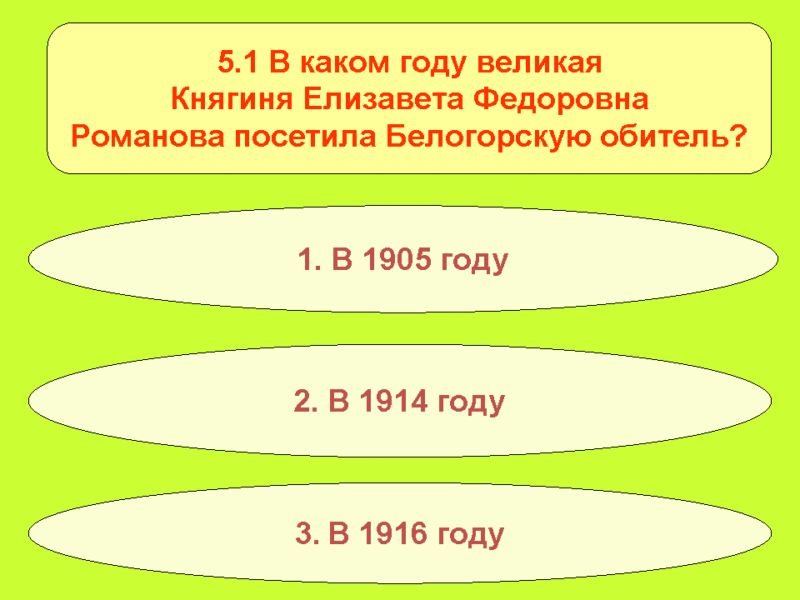 5.1 В каком году великая Княгиня Елизавета Федоровна Романова посетила Белогорскую обитель?

1. В 1905 году

2. В 1914 году

3. В 1916 году